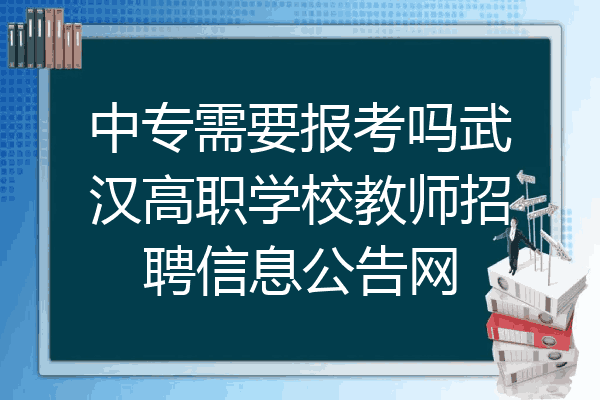 中专需要报考吗武汉高职学校教师招聘信息公告网